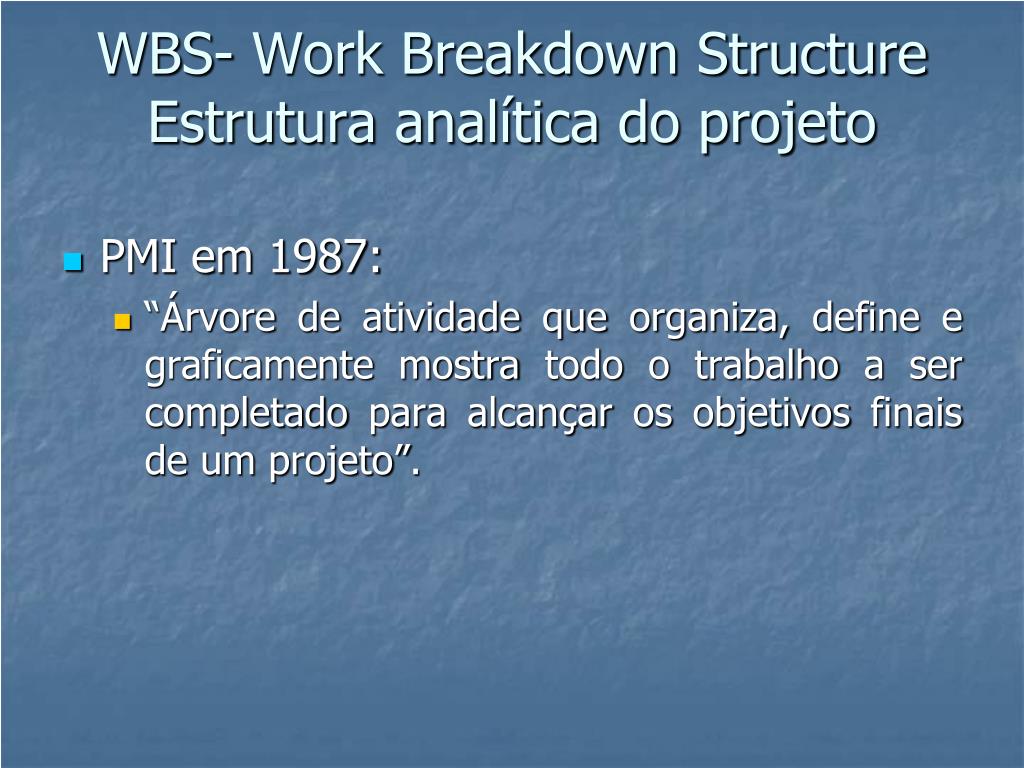 WBS- Work Breakdown Structure
Estrutura analítica do projeto

PMI em 1987:

“Árvore de atividade que organiza, define e graficamente mostra todo o trabalho a ser completado para alcançar os objetivos finais de um projeto”.